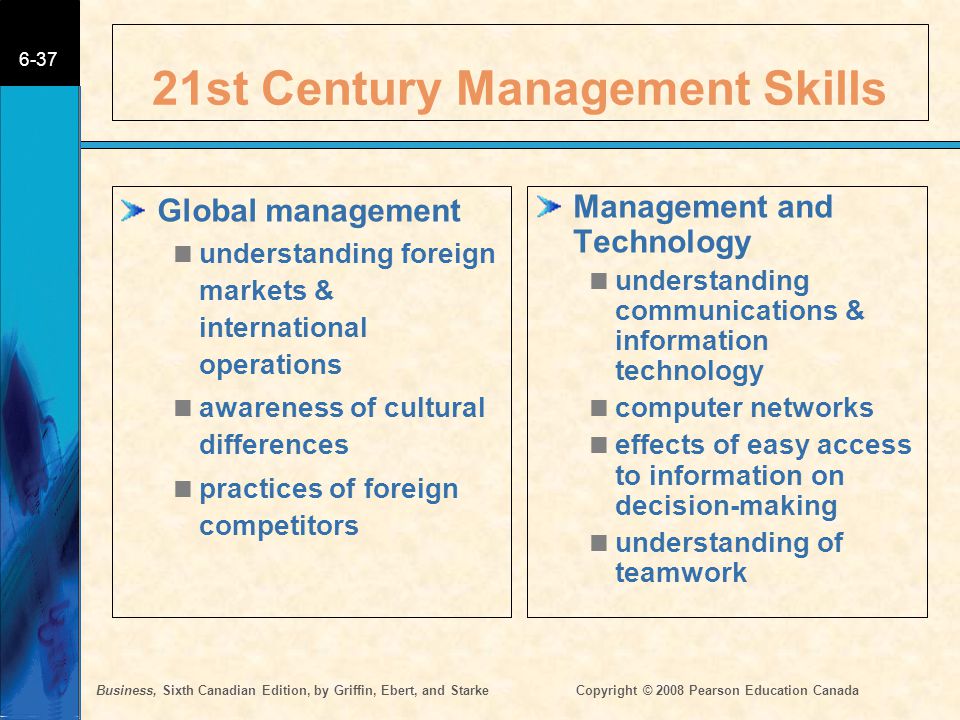 6-37

21st Century Management Skills

Global management
- understanding foreign markets & international operations
- awareness of cultural differences
- practices of foreign competitors

Management and Technology
- understanding communications & information technology
- computer networks
- effects of easy access to information on decision-making
- understanding of teamwork

Business, Sixth Canadian Edition, by Griffin, Ebert, and Starke

Copyright © 2008 Pearson Education Canada